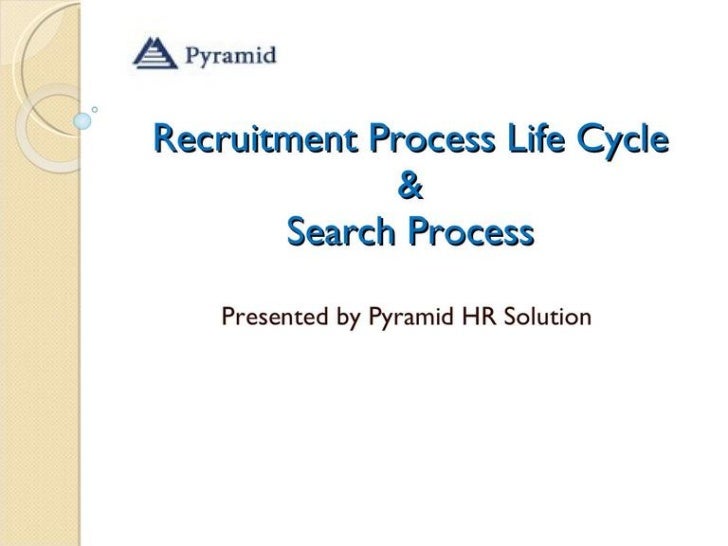 Pyramid

Recruitment Process Life Cycle
&
Search Process

Presented by Pyramid HR Solution